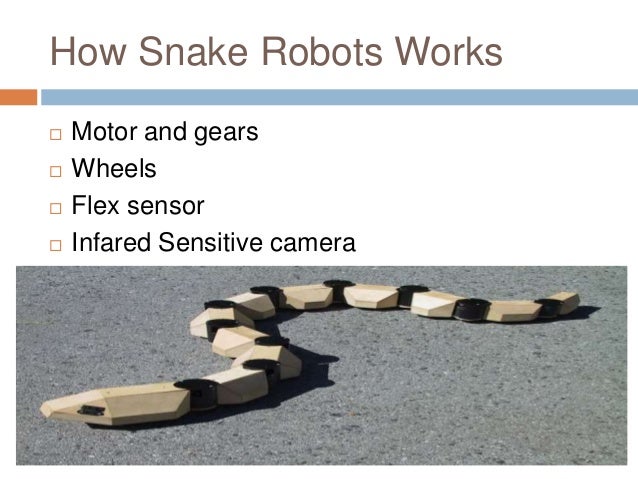 How Snake Robots Works

□ Motor and gears
□ Wheels
□ Flex sensor
□ Infared Sensitive camera